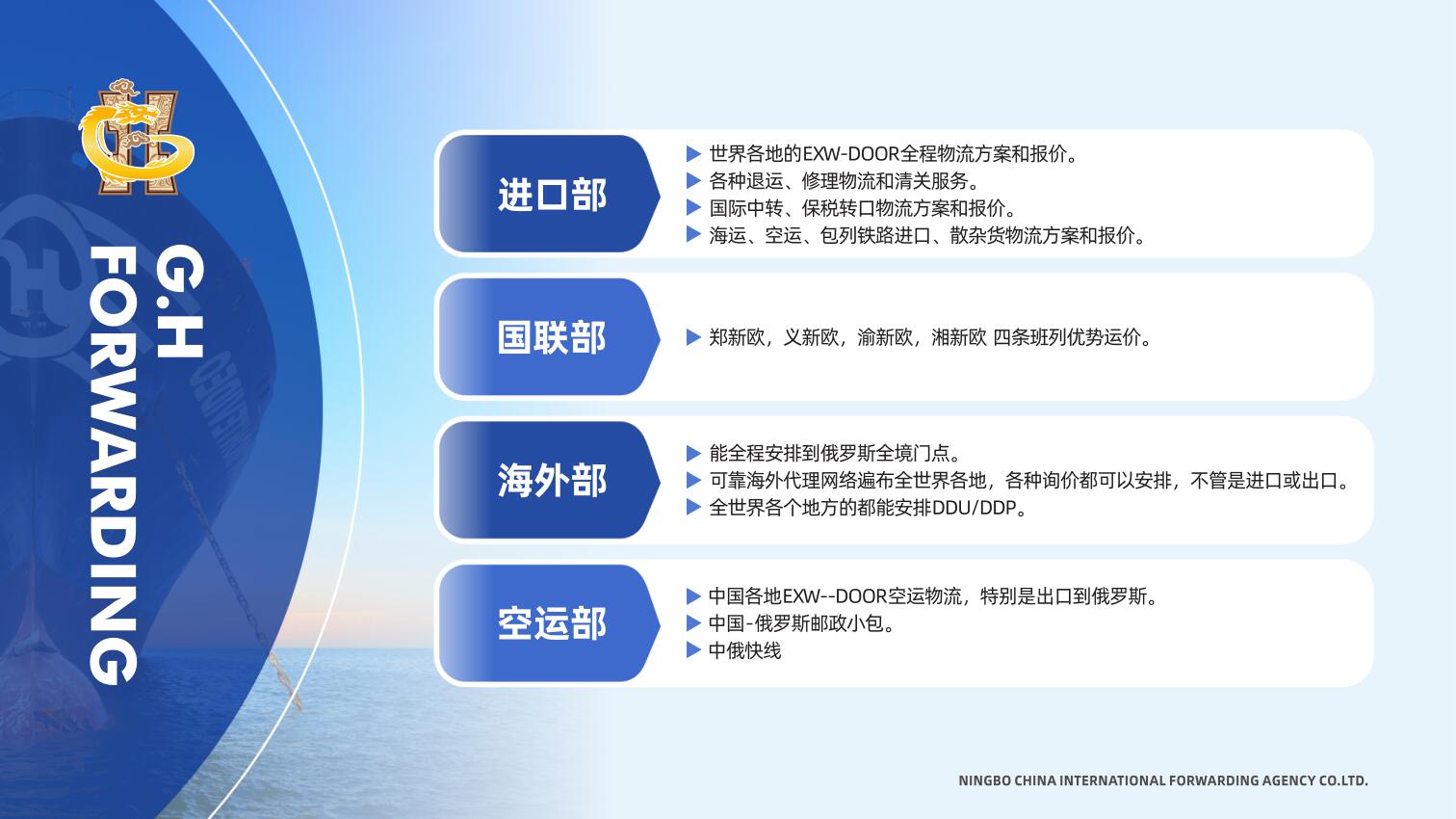 G.H
FORWARDING

进口部

▶ 世界各地的EXW-DOOR全程物流方案和报价。
▶ 各种退运、修理物流和清关服务。
▶ 国际中转、保税转口物流方案和报价。
▶ 海运、空运、包列铁路进口、散杂货物流方案和报价。

国联部

▶ 郑新欧，义新欧，渝新欧，湘新欧 四条班列优势运价。

海外部

▶ 能全程安排到俄罗斯全境门点。
▶ 可靠海外代理网络遍布全世界各地，各种询价都可以安排，不管是进口或出口。
▶ 全世界各个地方的都能安排DDU/DDP。

空运部

▶ 中国各地EXW--DOOR空运物流，特别是出口到俄罗斯。
▶ 中国-俄罗斯邮政小包。
▶ 中俄快线

NINGBO CHINA INTERNATIONAL FORWARDING AGENCY CO.LTD.